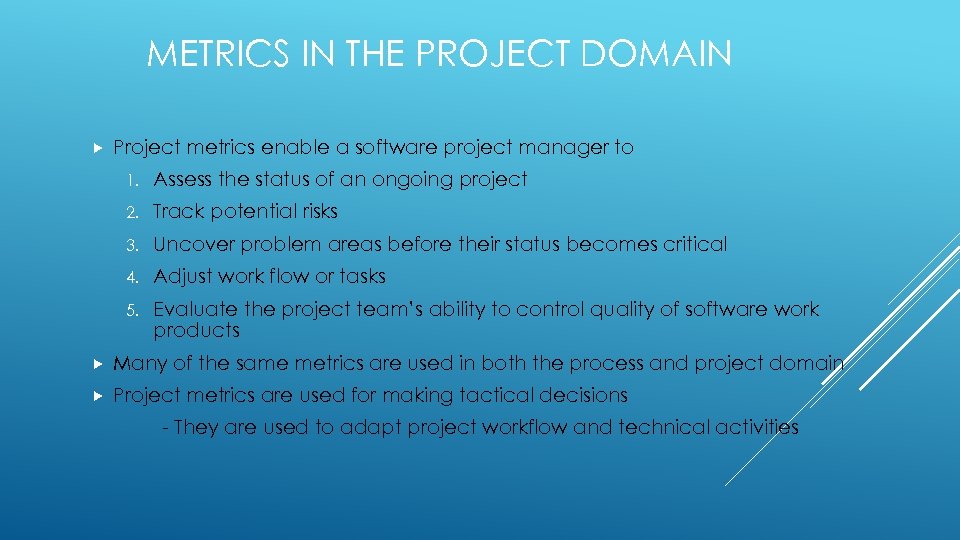 METRICS IN THE PROJECT DOMAIN

Project metrics enable a software project manager to

1. Assess the status of an ongoing project
2. Track potential risks
3. Uncover problem areas before their status becomes critical
4. Adjust work flow or tasks
5. Evaluate the project team's ability to control quality of software work products

Many of the same metrics are used in both the process and project domain

Project metrics are used for making tactical decisions

- They are used to adapt project workflow and technical activities